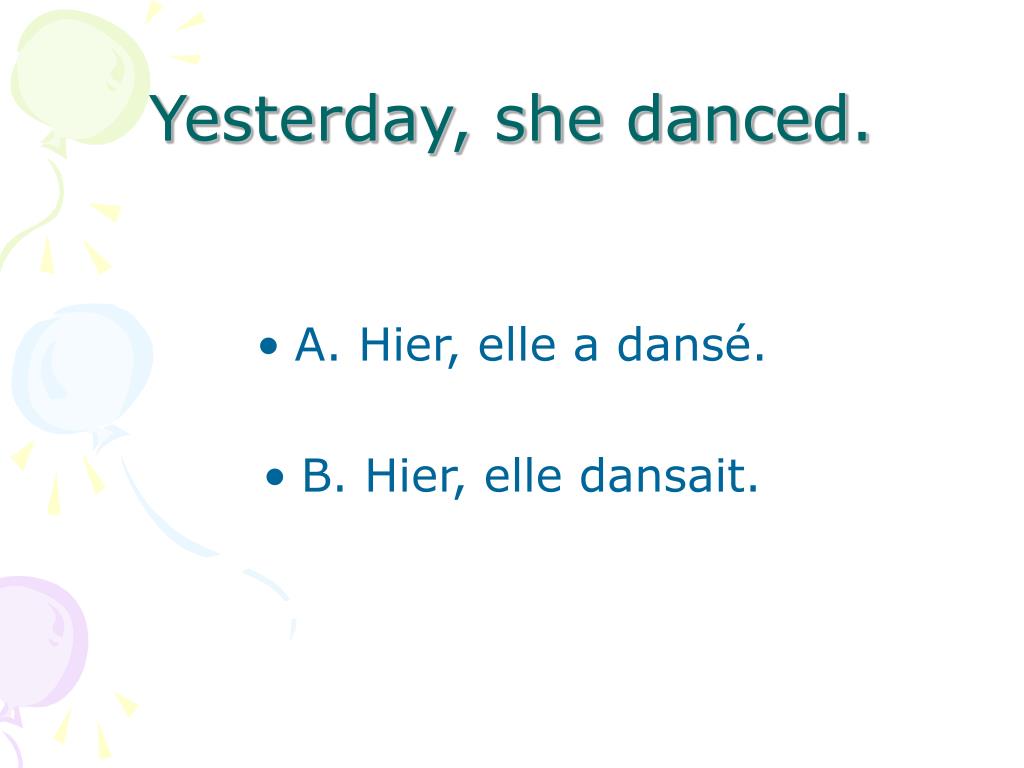 Yesterday, she danced.

• A. Hier, elle a dansé.

• B. Hier, elle dansait.